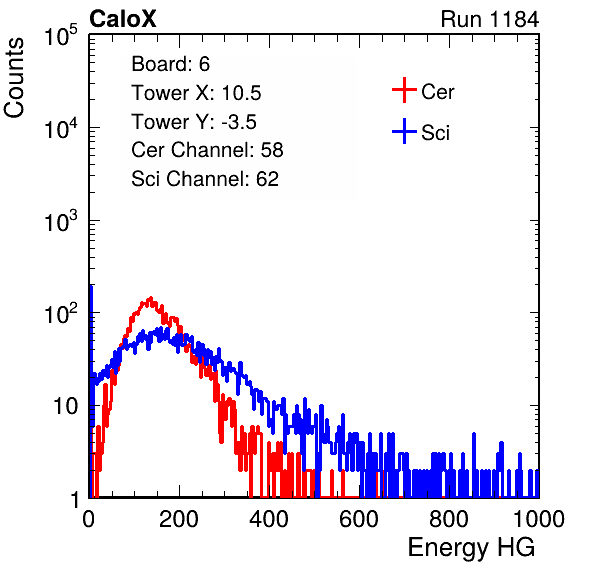 CaloX

Run 1184

Counts

$10^5$

$10^4$

$10^3$

$10^2$

10

1

Board: 6

Tower X: 10.5

Tower Y: -3.5

Cer Channel: 58

Sci Channel: 62

Cer

Sci

0

200

400

600

800

1000

Energy HG